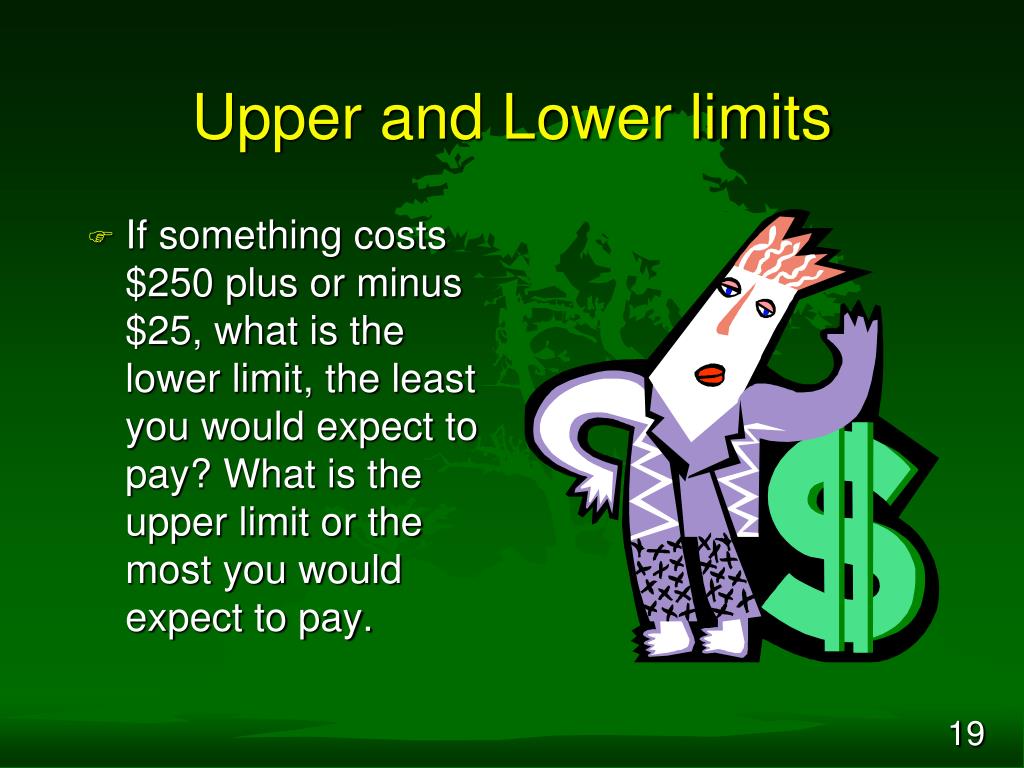 Upper and Lower limits

If something costs \$250 plus or minus \$25, what is the lower limit, the least you would expect to pay? What is the upper limit or the most you would expect to pay.

19